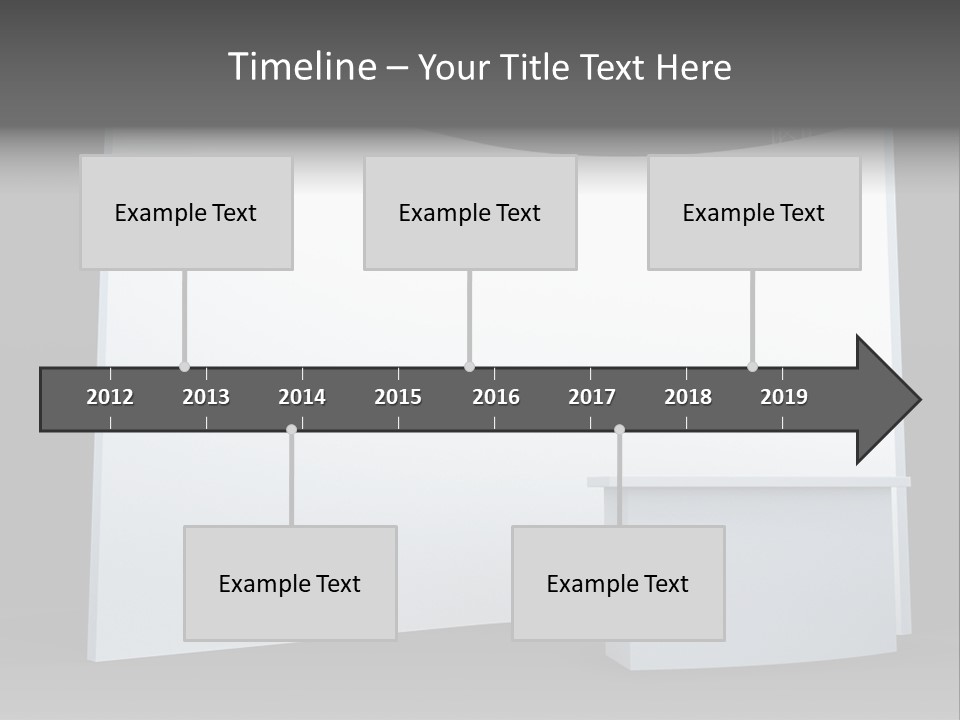 Timeline – Your Title Text Here

Example Text

Example Text

Example Text

2012 2013 2014 2015 2016 2017 2018 2019

Example Text

Example Text